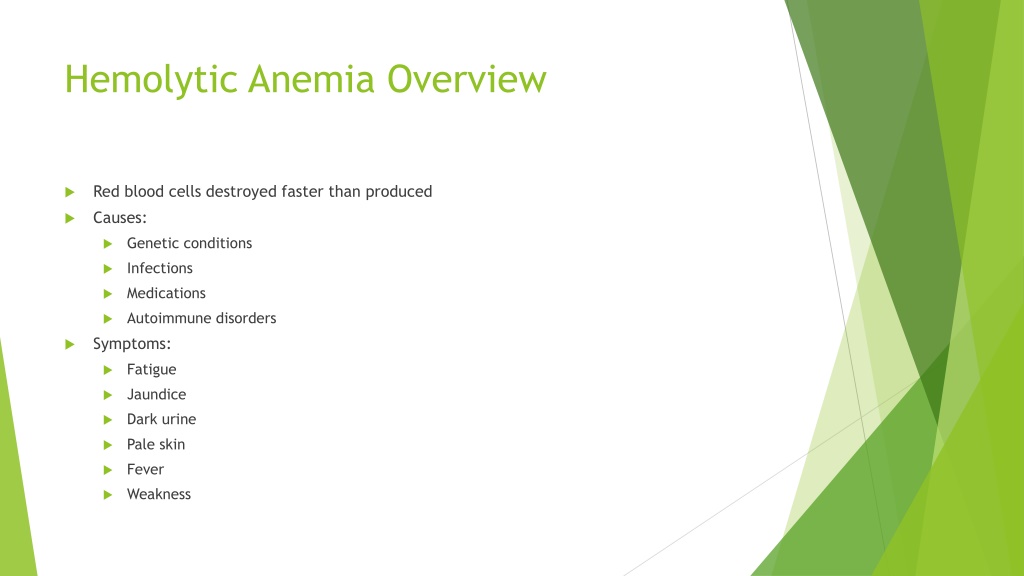 Hemolytic Anemia Overview

Red blood cells destroyed faster than produced

Causes:

Genetic conditions

Infections

Medications

Autoimmune disorders

Symptoms:

Fatigue

Jaundice

Dark urine

Pale skin

Fever

Weakness